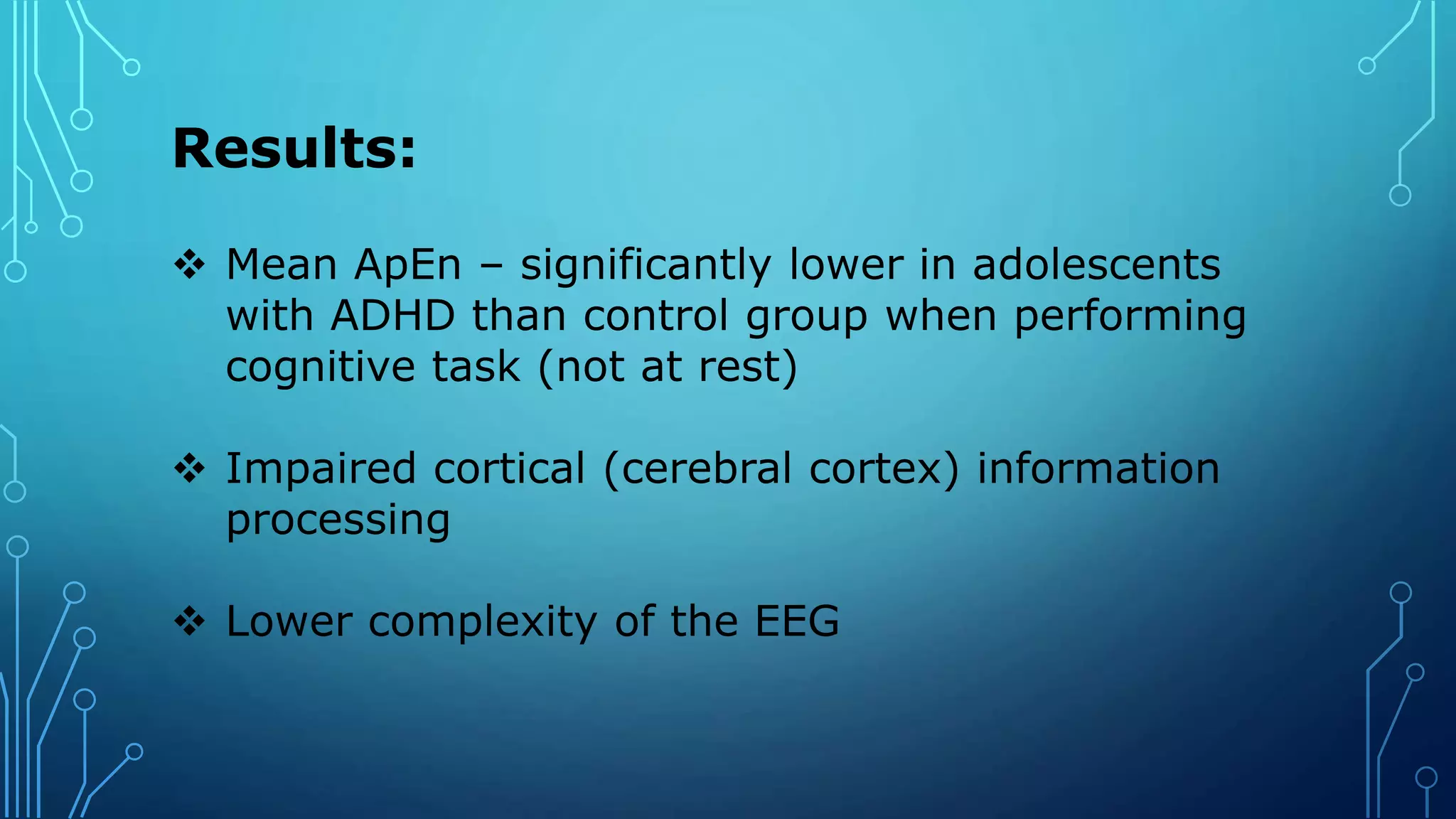 Results:

❖ Mean ApEn – significantly lower in adolescents with ADHD than control group when performing cognitive task (not at rest)

❖ Impaired cortical (cerebral cortex) information processing

❖ Lower complexity of the EEG